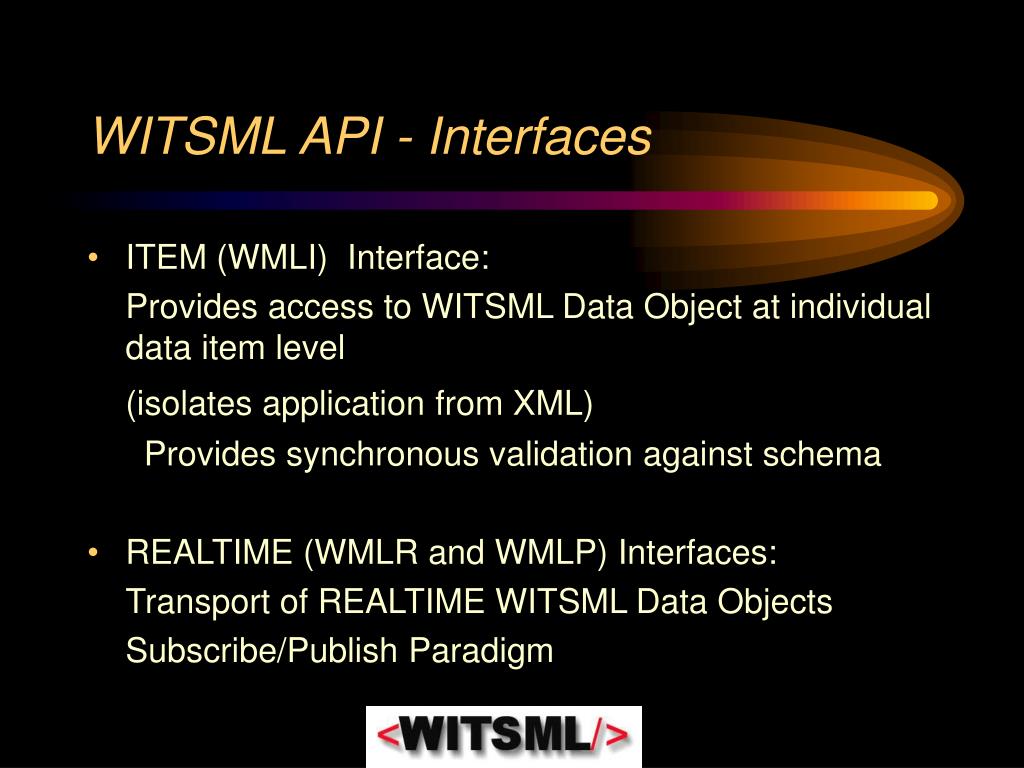 WITSML API - Interfaces

• ITEM (WMLI) Interface:

Provides access to WITSML Data Object at individual data item level

(isolates application from XML)

Provides synchronous validation against schema

• REALTIME (WMLR and WMLP) Interfaces:

Transport of REALTIME WITSML Data Objects

Subscribe/Publish Paradigm

<WITSML/>